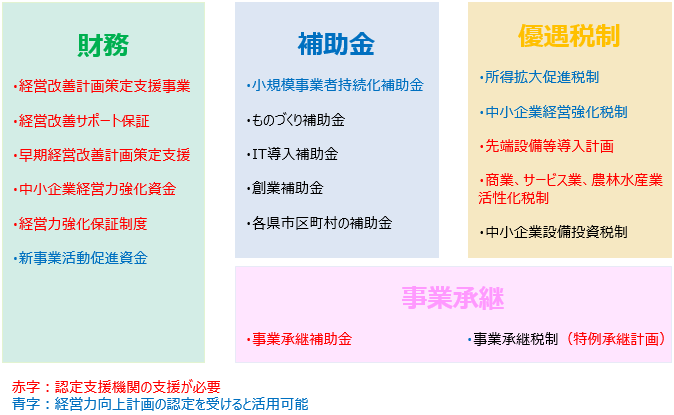 財務

・経営改善計画策定支援事業

・経営改善サポート保証

・早期経営改善計画策定支援

・中小企業経営力強化資金

・経営力強化保証制度

・新事業活動促進資金

補助金

・小規模事業者持続化補助金

・ものづくり補助金

・IT導入補助金

・創業補助金

・各県市区町村の補助金

優遇税制

・所得拡大促進税制

・中小企業経営強化税制

・先端設備等導入計画

・商業、サービス業、農林水産業活性化税制

・中小企業設備投資税制

事業承継

・事業承継補助金

・事業承継税制（特例承継計画）

赤字：認定支援機関の支援が必要
青字：経営力向上計画の認定を受けると活用可能